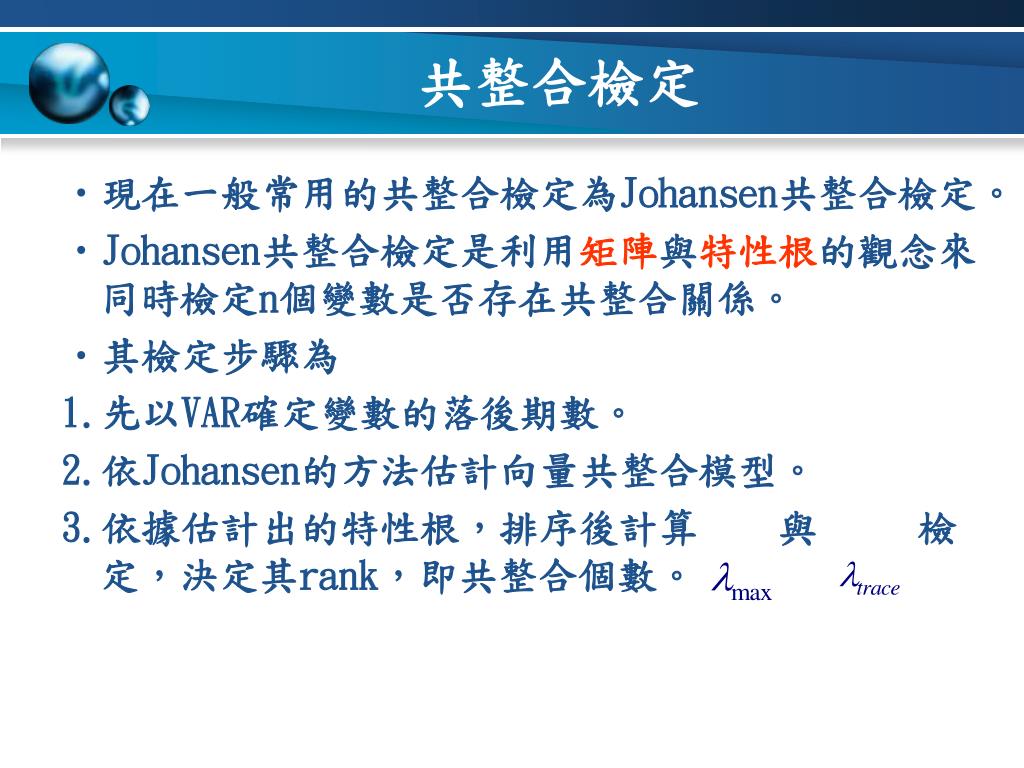 共整合檢定

• 現在一般常用的共整合檢定為Johansen共整合檢定。

• Johansen共整合檢定是利用矩陣與特性根的觀念來同時檢定n個變數是否存在共整合關係。

• 其檢定步驟為

1. 先以VAR確定變數的落後期數。

2. 依Johansen的方法估計向量共整合模型。

3. 依據估計出的特性根，排序後計算 與 檢定，決定其rank，即共整合個數。 $\lambda_{\max}$ $\lambda_{trace}$